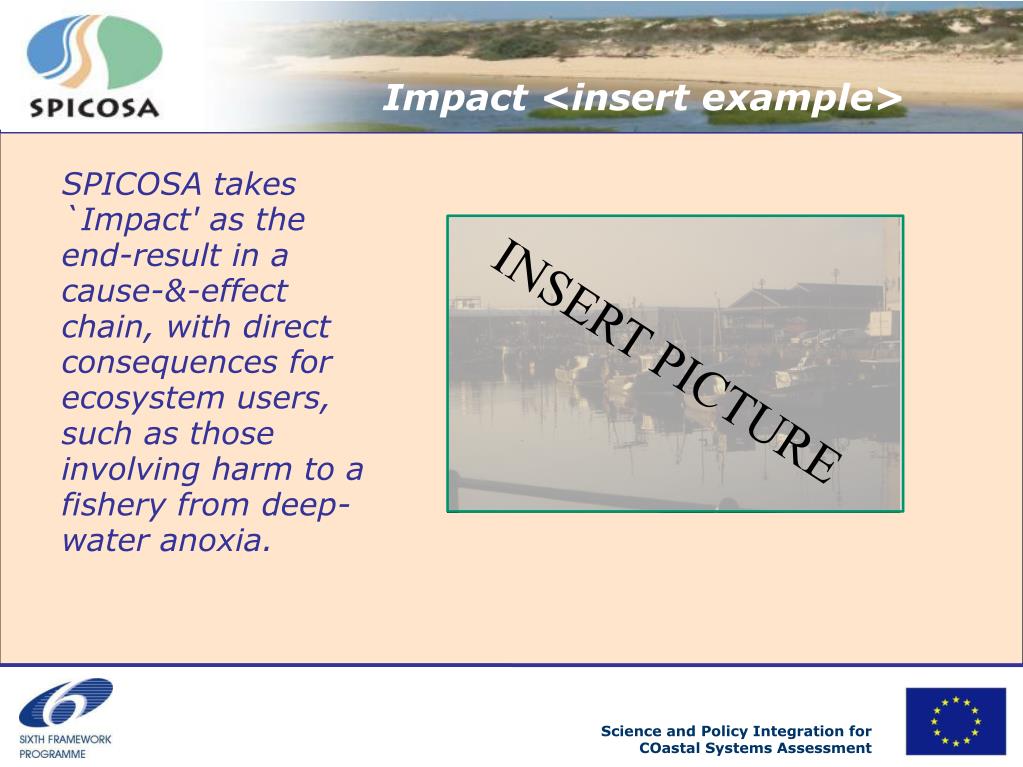 SPICOSA

Impact <insert example>

SPICOSA takes `Impact' as the end-result in a cause-&-effect chain, with direct consequences for ecosystem users, such as those involving harm to a fishery from deep-water anoxia.

INSERT PICTURE

SIXTH FRAMEWORK PROGRAMME

Science and Policy Integration for COastal Systems Assessment